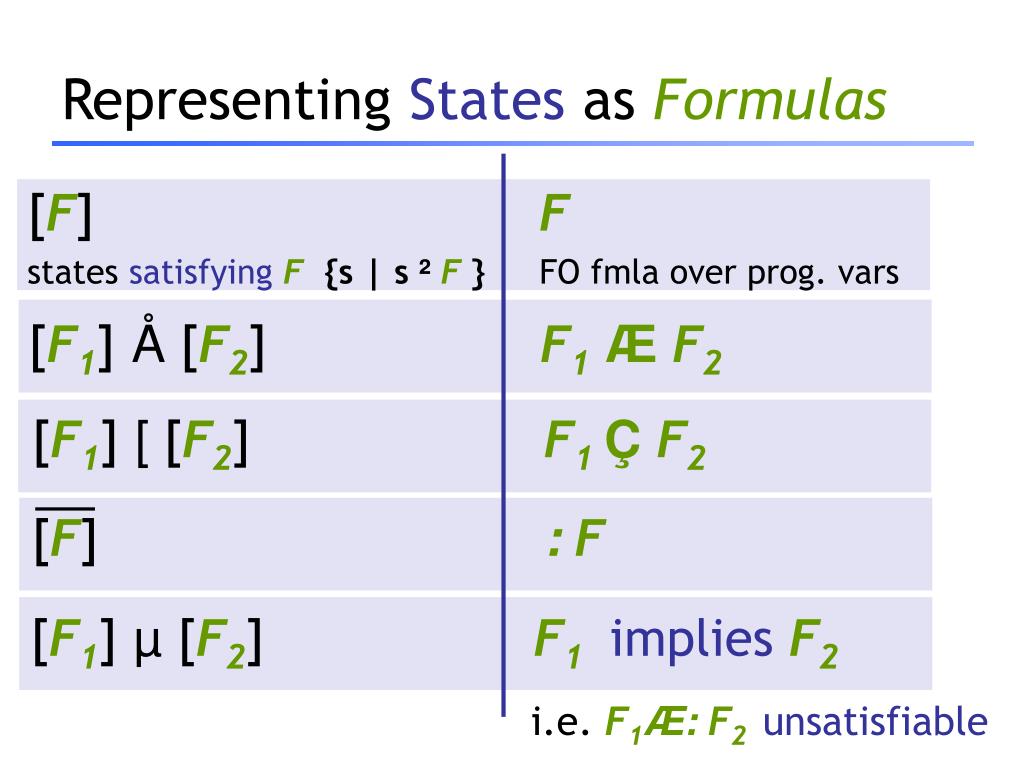 Representing States as Formulas

| | |
|---|---|
| [$F$] states satisfying $F$ {s \| s ² $F$ } | $F$ FO fmla over prog. vars |
| [$F_1$] Å [$F_2$] | $F_1$ Æ $F_2$ |
| [$F_1$] [ [$F_2$] | $F_1$ Ç $F_2$ |
| $\overline{[F]}$ | : $F$ |
| [$F_1$] µ [$F_2$] | $F_1$ implies $F_2$ |

i.e. $F_1$Æ: $F_2$ unsatisfiable